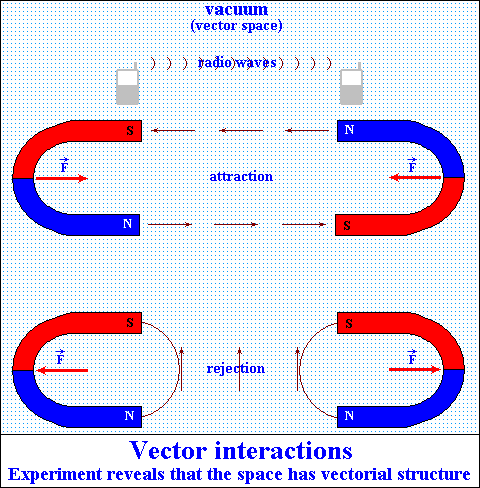 vacuum
(vector space)

radio waves

S

N

$\vec{F}$

attraction

$\vec{F}$

N

S

S

S

$\vec{F}$

rejection

$\vec{F}$

N

N

Vector interactions
Experiment reveals that the space has vectorial structure